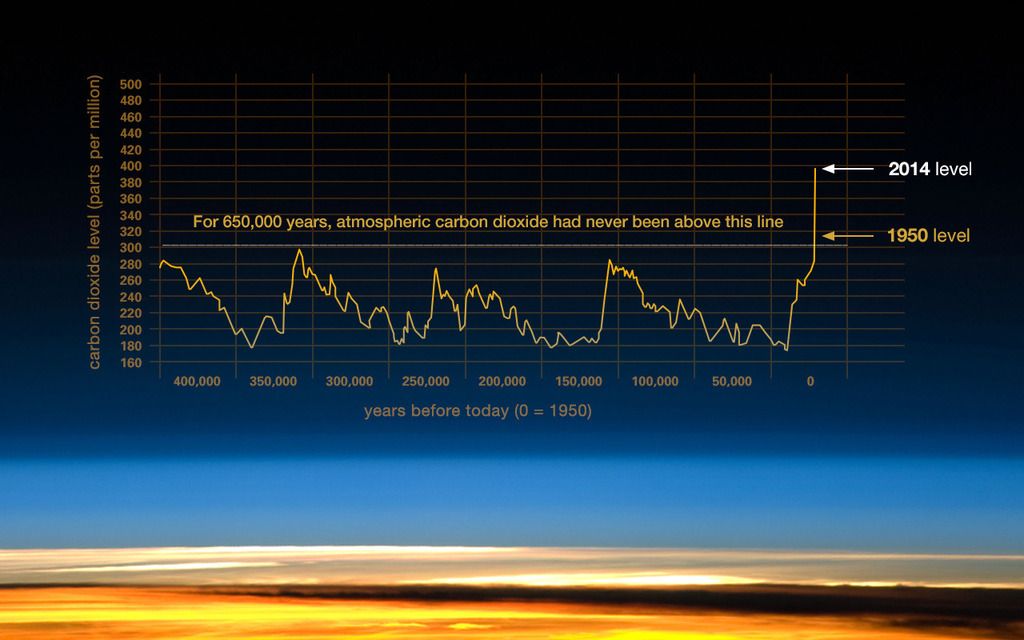 carbon dioxide level (parts per million)

500
480
460
440
420
400
380
360
340
320
300
280
260
240
220
200
180
160

For 650,000 years, atmospheric carbon dioxide had never been above this line

2014 level

1950 level

400,000 350,000 300,000 250,000 200,000 150,000 100,000 50,000 0

years before today (0 = 1950)